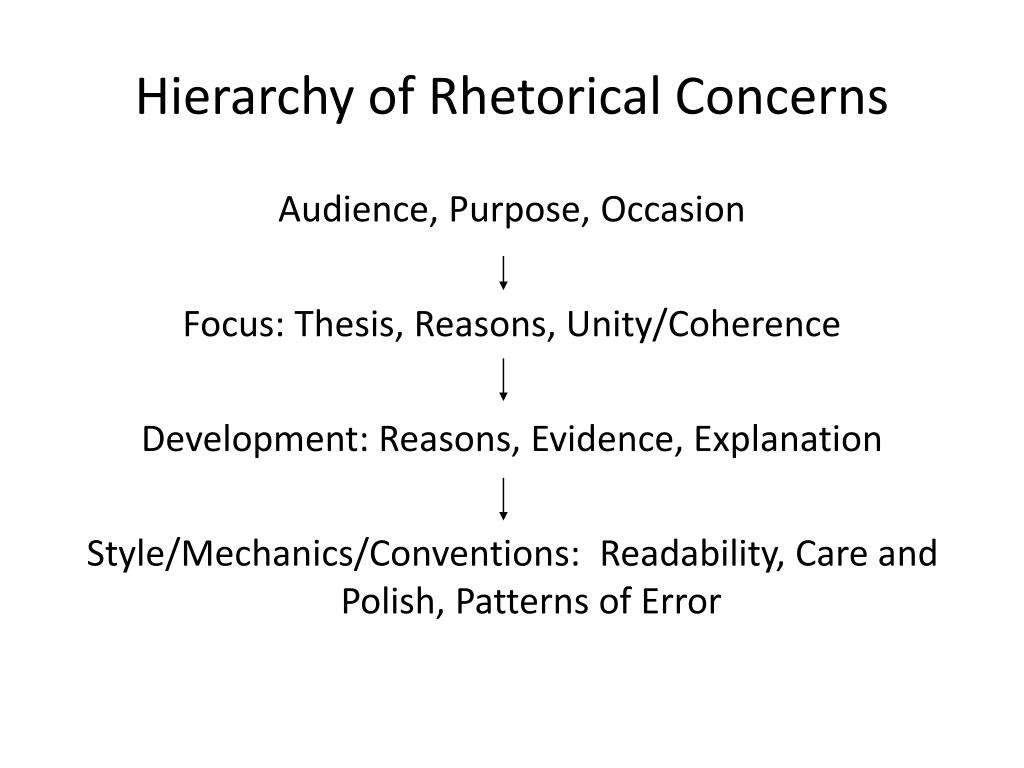 Hierarchy of Rhetorical Concerns

Audience, Purpose, Occasion

Focus: Thesis, Reasons, Unity/Coherence

Development: Reasons, Evidence, Explanation

Style/Mechanics/Conventions: Readability, Care and Polish, Patterns of Error